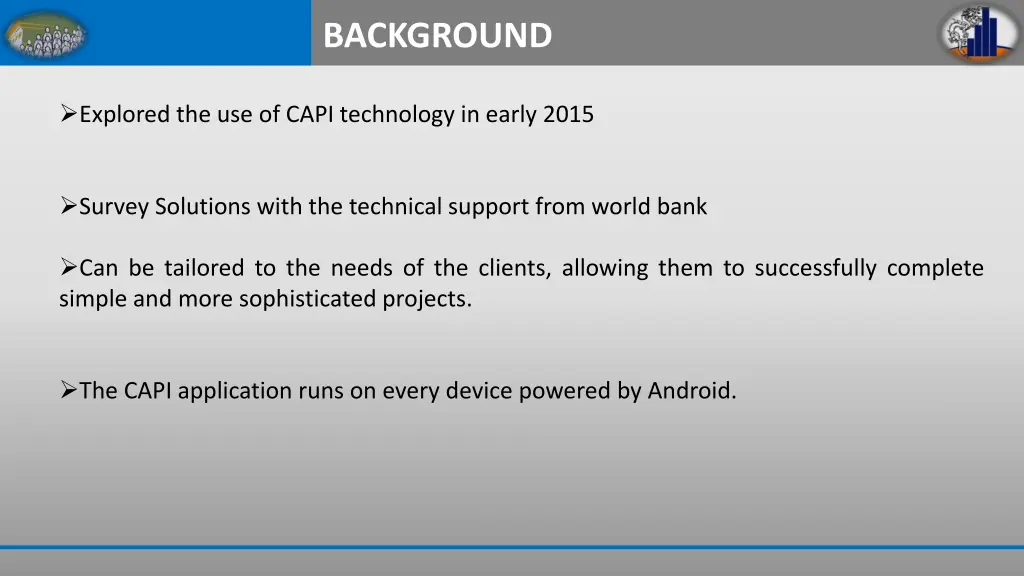 BACKGROUND

➢Explored the use of CAPI technology in early 2015

➢Survey Solutions with the technical support from world bank

➢Can be tailored to the needs of the clients, allowing them to successfully complete simple and more sophisticated projects.

➢The CAPI application runs on every device powered by Android.